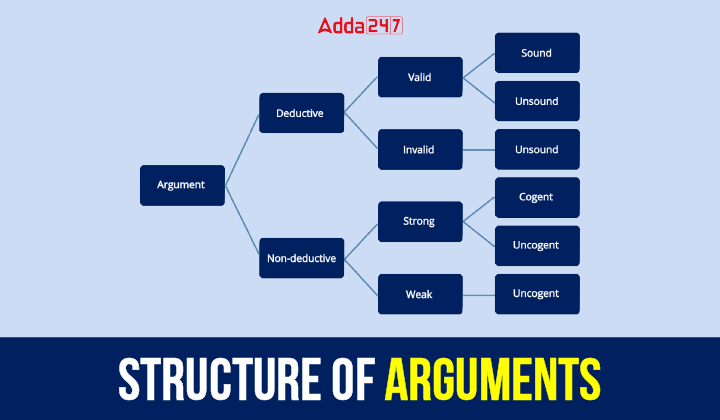 Adda247

Argument

Deductive

Non-deductive

Valid

Invalid

Strong

Weak

Sound

Unsound

Unsound

Cogent

Uncogent

Uncogent

STRUCTURE OF ARGUMENTS